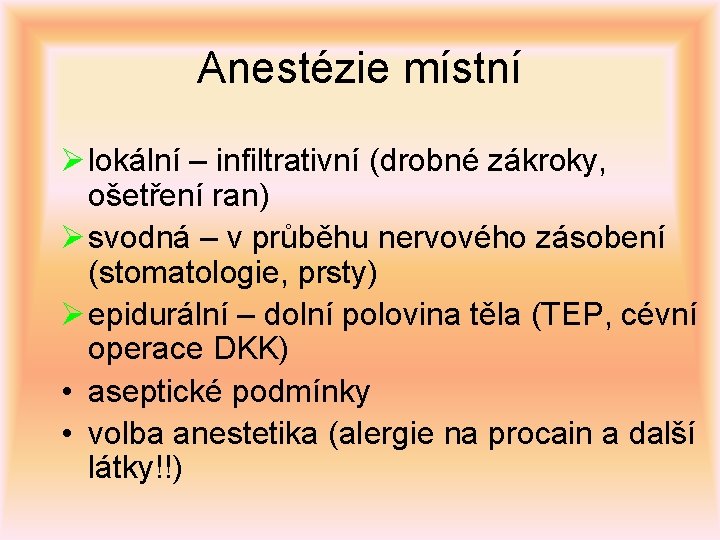 Anestézie místní

➢ lokální – infiltrativní (drobné zákroky, ošetření ran)

➢ svodná – v průběhu nervového zásobení (stomatologie, prsty)

➢ epidurální – dolní polovina těla (TEP, cévní operace DKK)

• aseptické podmínky

• volba anestetika (alergie na procain a další látky!!)